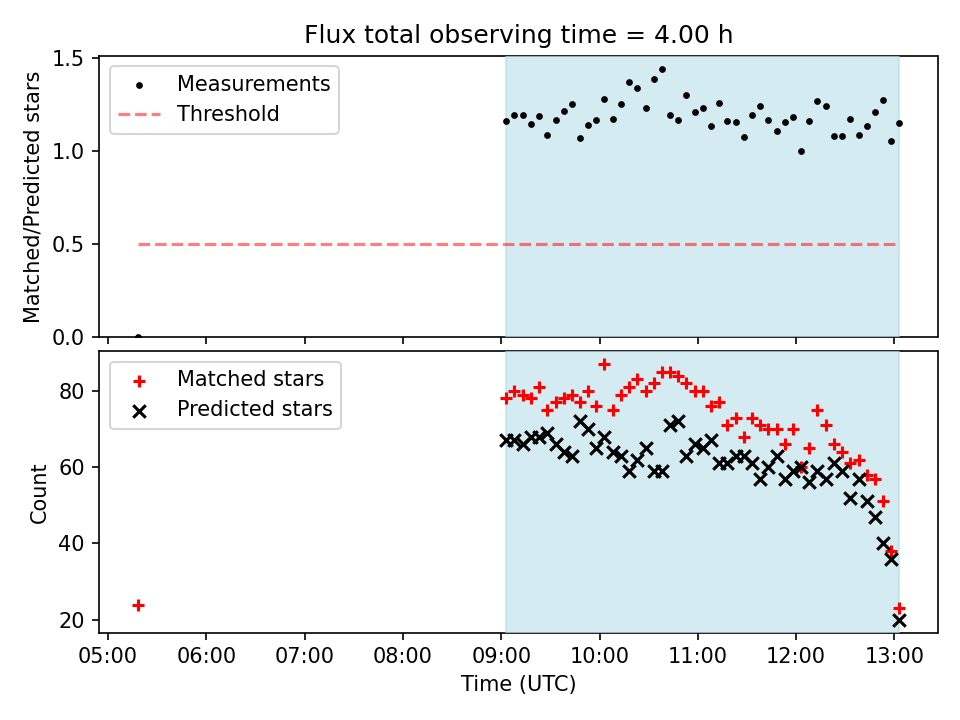 Flux total observing time = 4.00 h

Matched/Predicted stars

1.5
1.0
0.5
0.0

Measurements
Threshold

Count

80
60
40
20

Matched stars
Predicted stars

05:00
06:00
07:00
08:00
09:00
10:00
11:00
12:00
13:00

Time (UTC)